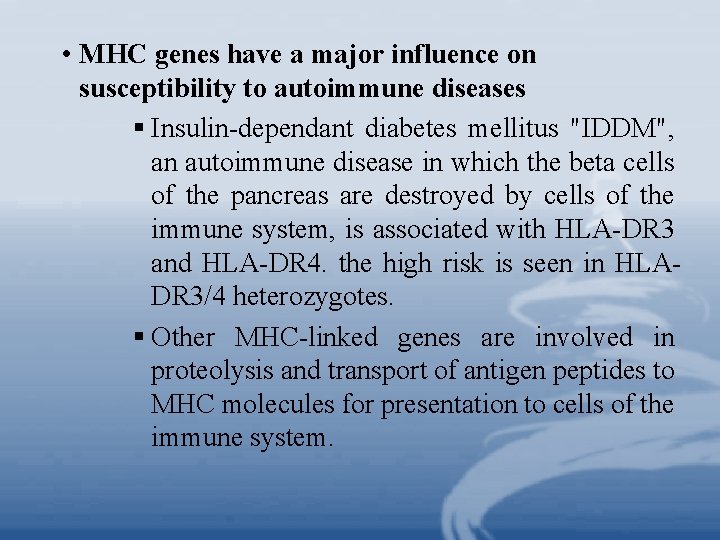 • MHC genes have a major influence on susceptibility to autoimmune diseases

▪ Insulin-dependant diabetes mellitus "IDDM", an autoimmune disease in which the beta cells of the pancreas are destroyed by cells of the immune system, is associated with HLA-DR3 and HLA-DR4. the high risk is seen in HLA-DR3/4 heterozygotes.

▪ Other MHC-linked genes are involved in proteolysis and transport of antigen peptides to MHC molecules for presentation to cells of the immune system.